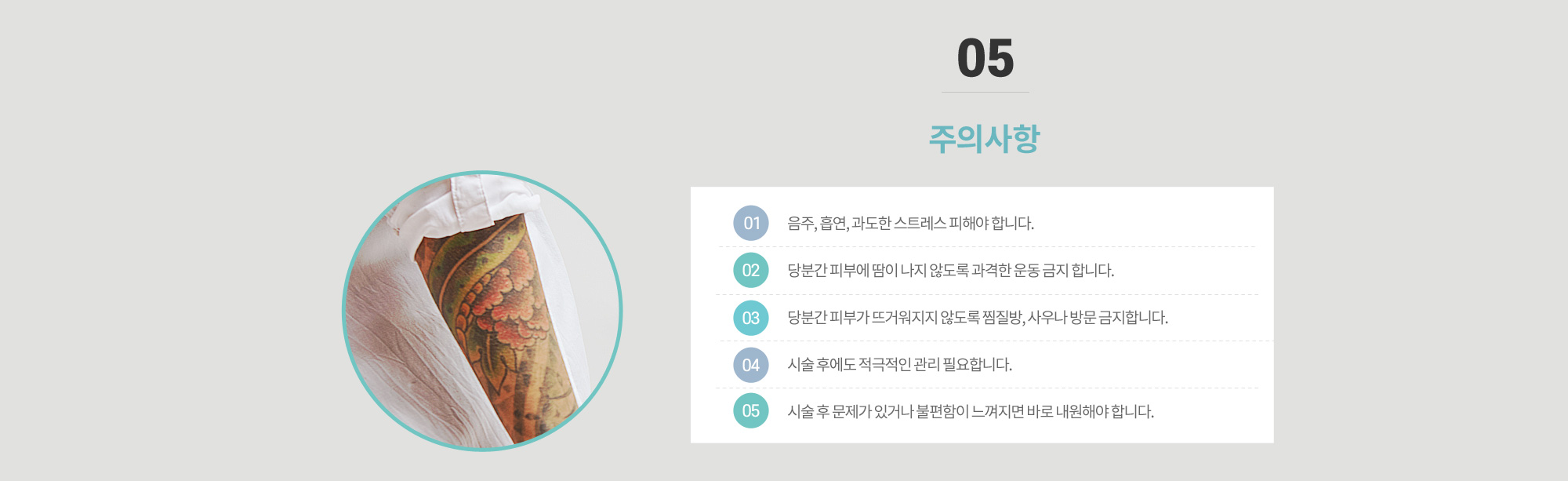 05

주의사항

01 음주, 흡연, 과도한 스트레스 피해야 합니다.

02 당분간 피부에 땀이 나지 않도록 과격한 운동 금지 합니다.

03 당분간 피부가 뜨거워지지 않도록 찜질방, 사우나 방문 금지합니다.

04 시술 후에도 적극적인 관리 필요합니다.

05 시술 후 문제가 있거나 불편함이 느껴지면 바로 내원해야 합니다.